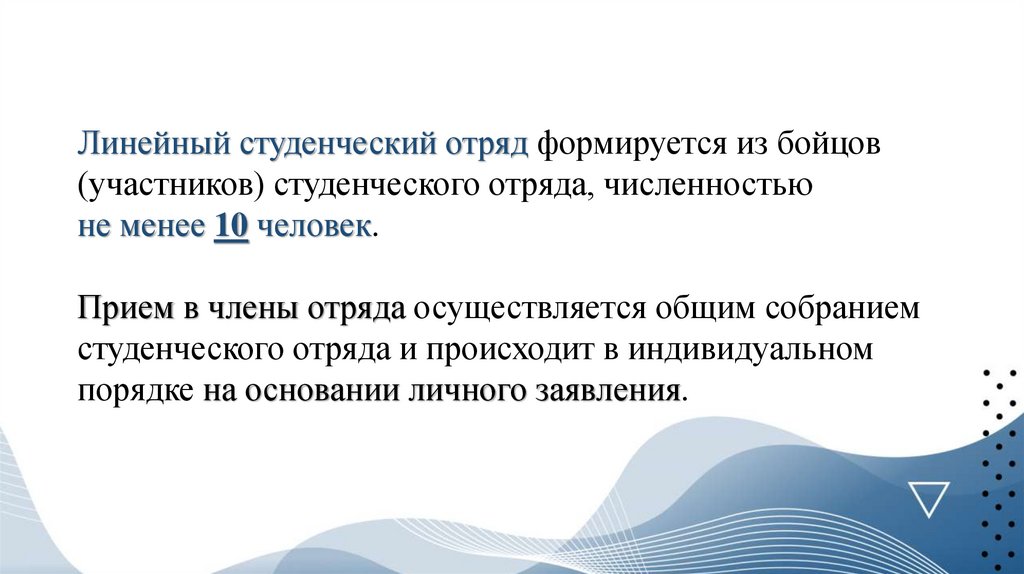 Линейный студенческий отряд формируется из бойцов (участников) студенческого отряда, численностью не менее 10 человек.

Прием в члены отряда осуществляется общим собранием студенческого отряда и происходит в индивидуальном порядке на основании личного заявления.